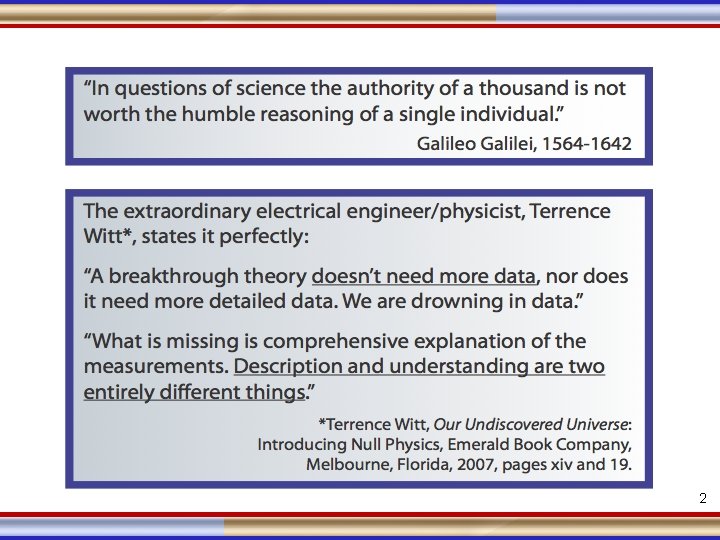 "In questions of science the authority of a thousand is not worth the humble reasoning of a single individual."

Galileo Galilei, 1564-1642

The extraordinary electrical engineer/physicist, Terrence Witt*, states it perfectly:

"A breakthrough theory doesn't need more data, nor does it need more detailed data. We are drowning in data."

"What is missing is comprehensive explanation of the measurements. Description and understanding are two entirely different things."

*Terrence Witt, Our Undiscovered Universe: Introducing Null Physics, Emerald Book Company, Melbourne, Florida, 2007, pages xiv and 19.

2